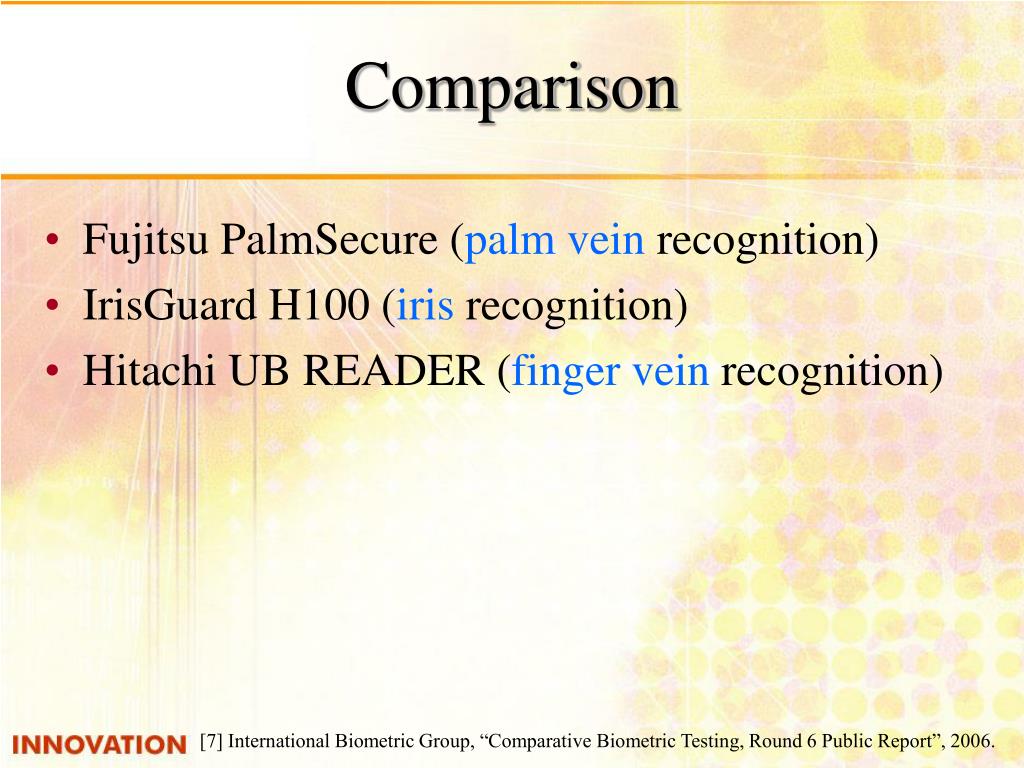 Comparison

• Fujitsu PalmSecure (palm vein recognition)
• IrisGuard H100 (iris recognition)
• Hitachi UB READER (finger vein recognition)

INNOVATION

[7] International Biometric Group, “Comparative Biometric Testing, Round 6 Public Report”, 2006.